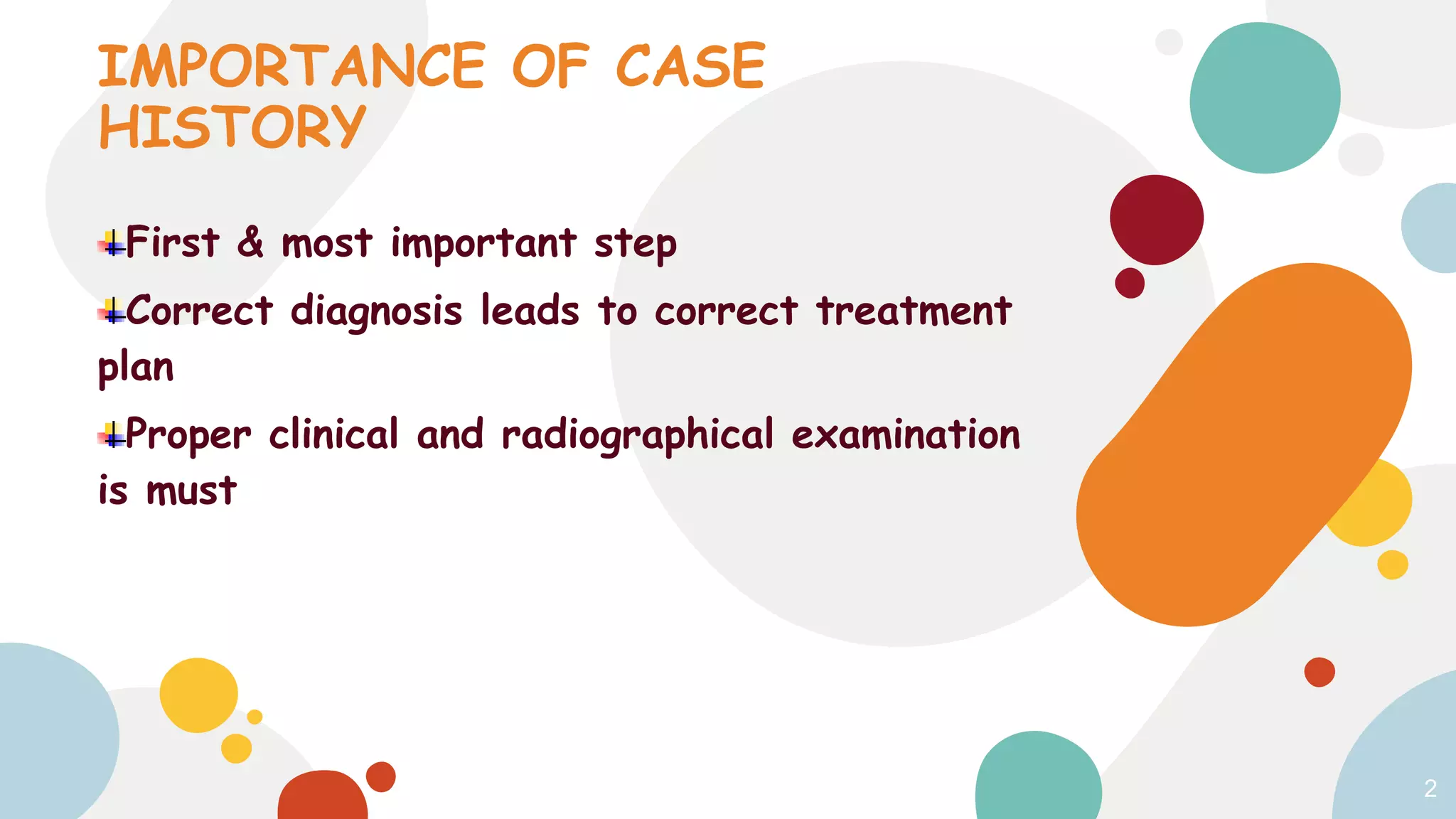 IMPORTANCE OF CASE HISTORY

First & most important step

Correct diagnosis leads to correct treatment plan

Proper clinical and radiographical examination is must

2